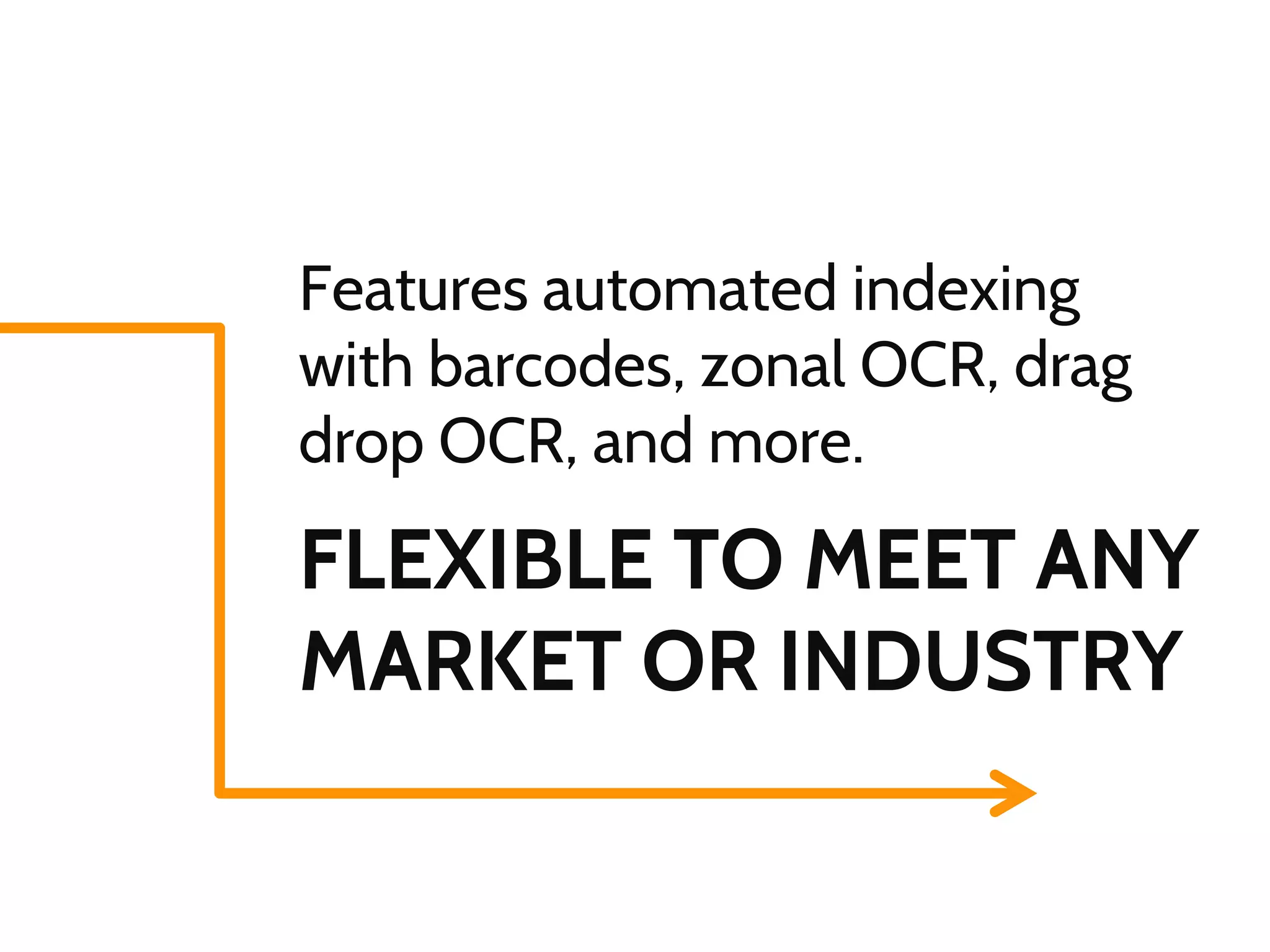 Features automated indexing with barcodes, zonal OCR, drag drop OCR, and more.

FLEXIBLE TO MEET ANY MARKET OR INDUSTRY